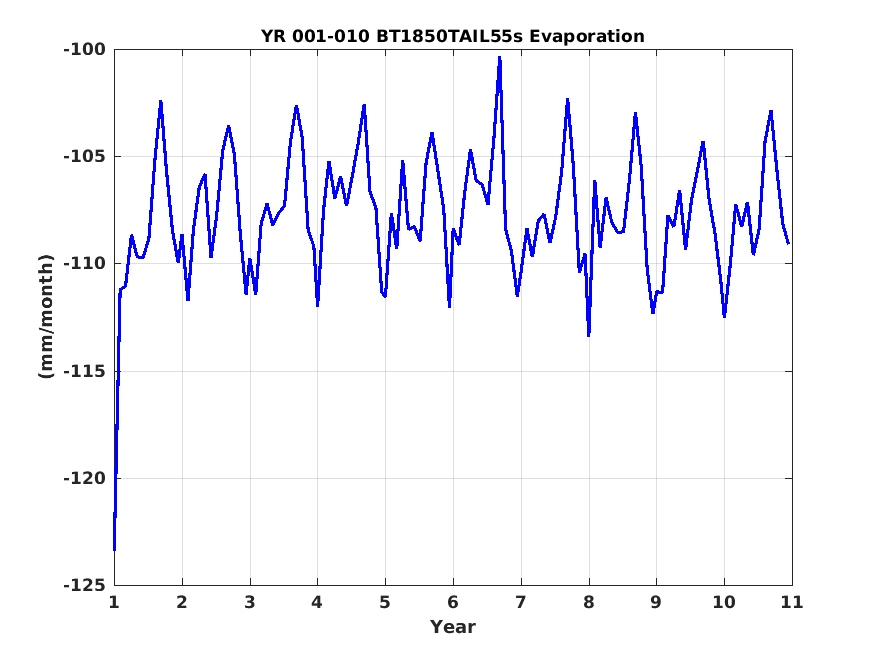 YR 001-010 BT1850TAIL55s Evaporation

(mm/month)

-100
-105
-110
-115
-120
-125

1 2 3 4 5 6 7 8 9 10 11

Year